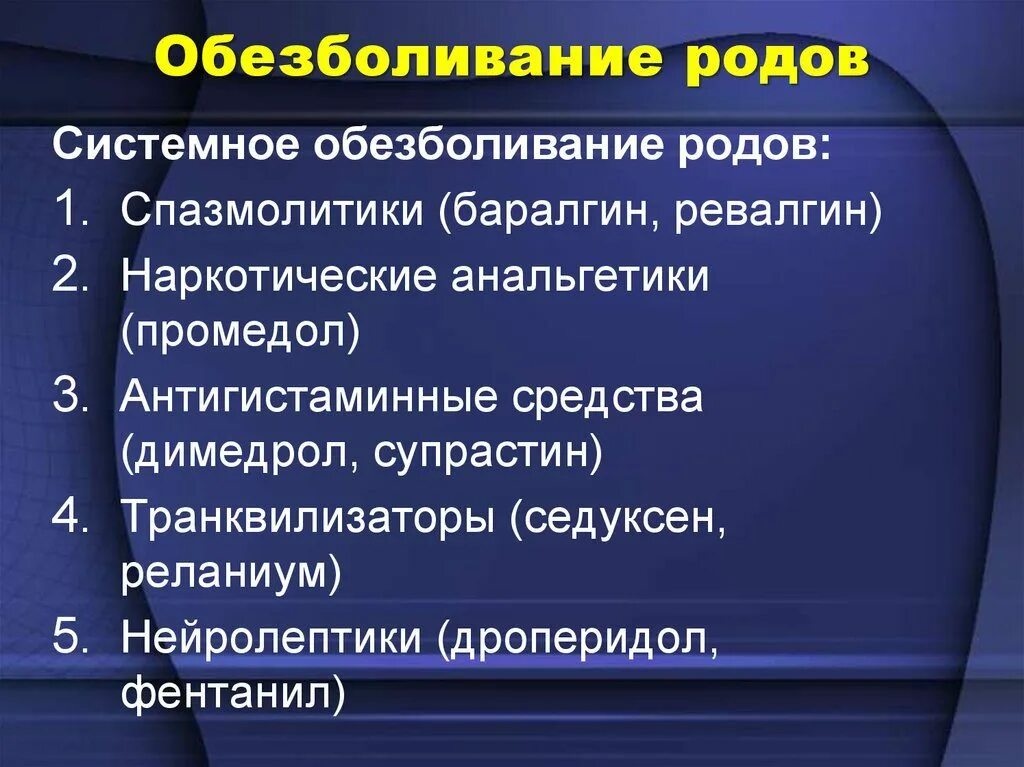 Обезболивание родов

Системное обезболивание родов:

1. Спазмолитики (баралгин, ревалгин)
2. Наркотические анальгетики (промедол)
3. Антигистаминные средства (димедрол, супрастин)
4. Транквилизаторы (седуксен, реланиум)
5. Нейролептики (дроперидол, фентанил)